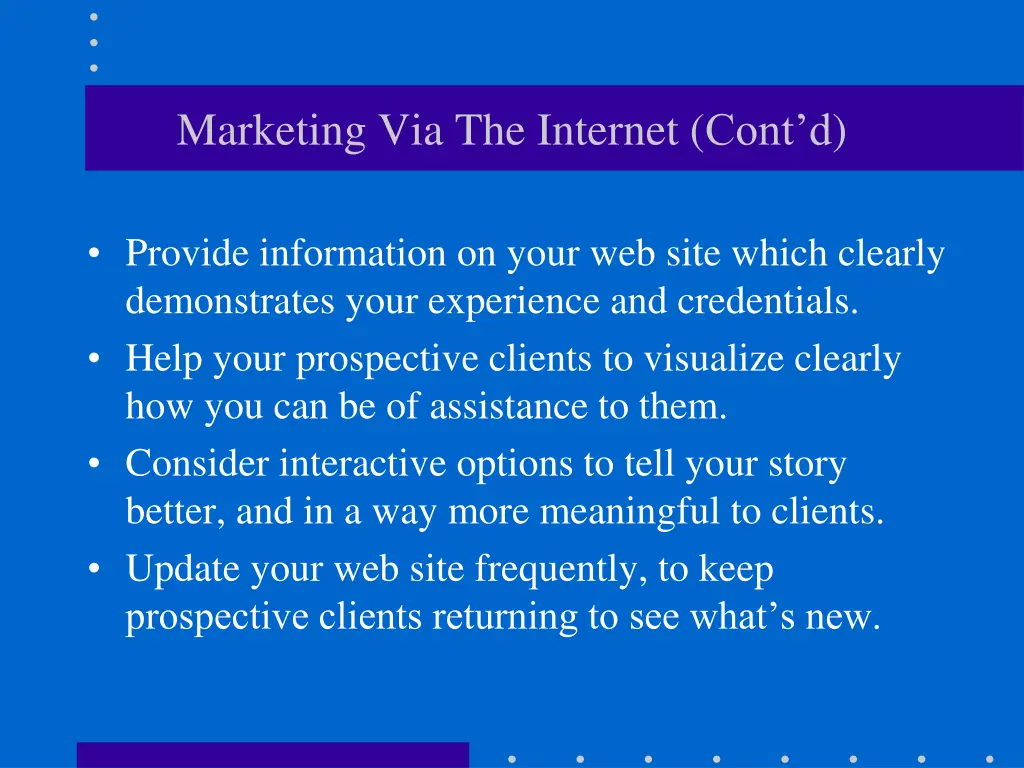 Marketing Via The Internet (Cont’d)

• Provide information on your web site which clearly demonstrates your experience and credentials.
• Help your prospective clients to visualize clearly how you can be of assistance to them.
• Consider interactive options to tell your story better, and in a way more meaningful to clients.
• Update your web site frequently, to keep prospective clients returning to see what’s new.